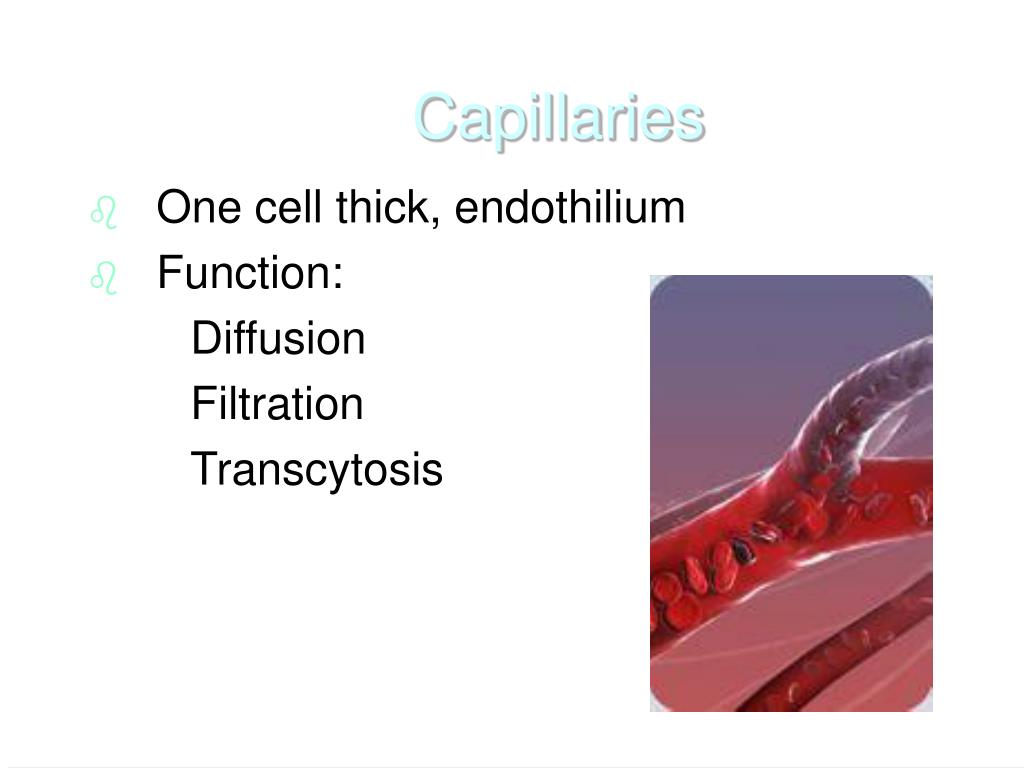 Capillaries

One cell thick, endothilium

Function:

Diffusion

Filtration

Transcytosis